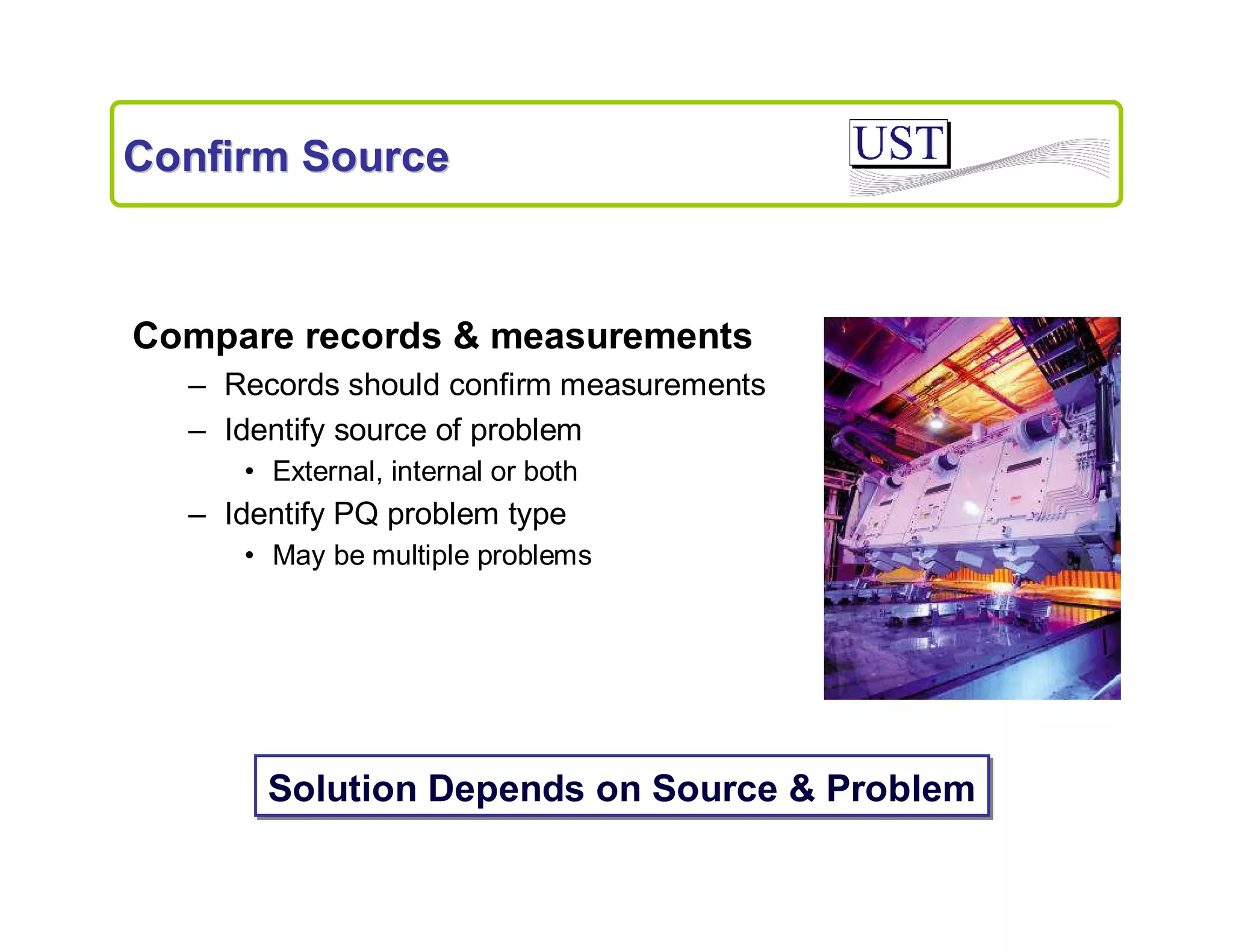 Confirm Source

UST

Compare records & measurements

– Records should confirm measurements

– Identify source of problem

• External, internal or both

– Identify PQ problem type

• May be multiple problems

Solution Depends on Source & Problem